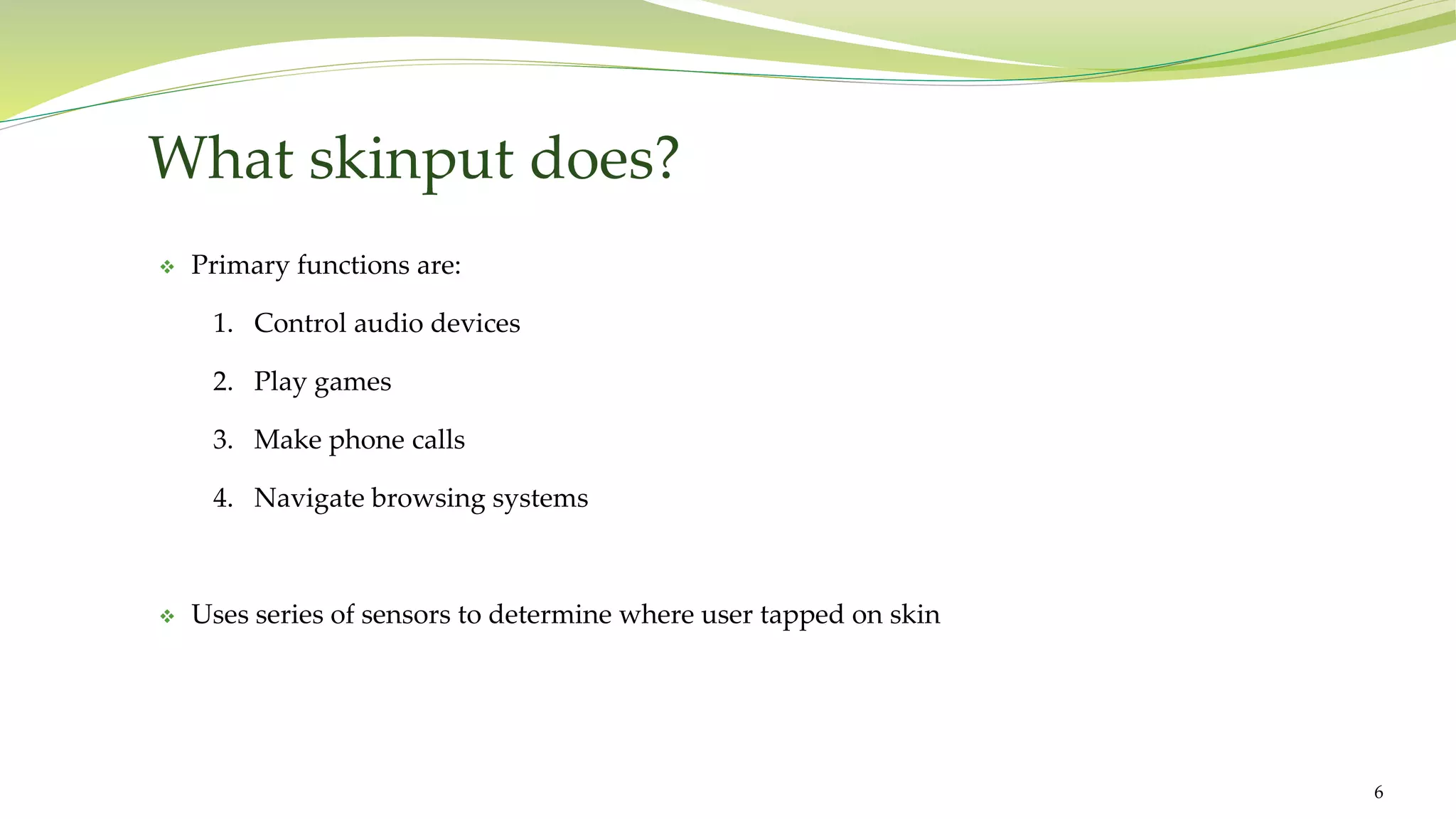 What skinput does?

❖ Primary functions are:

1. Control audio devices
2. Play games
3. Make phone calls
4. Navigate browsing systems

❖ Uses series of sensors to determine where user tapped on skin

6